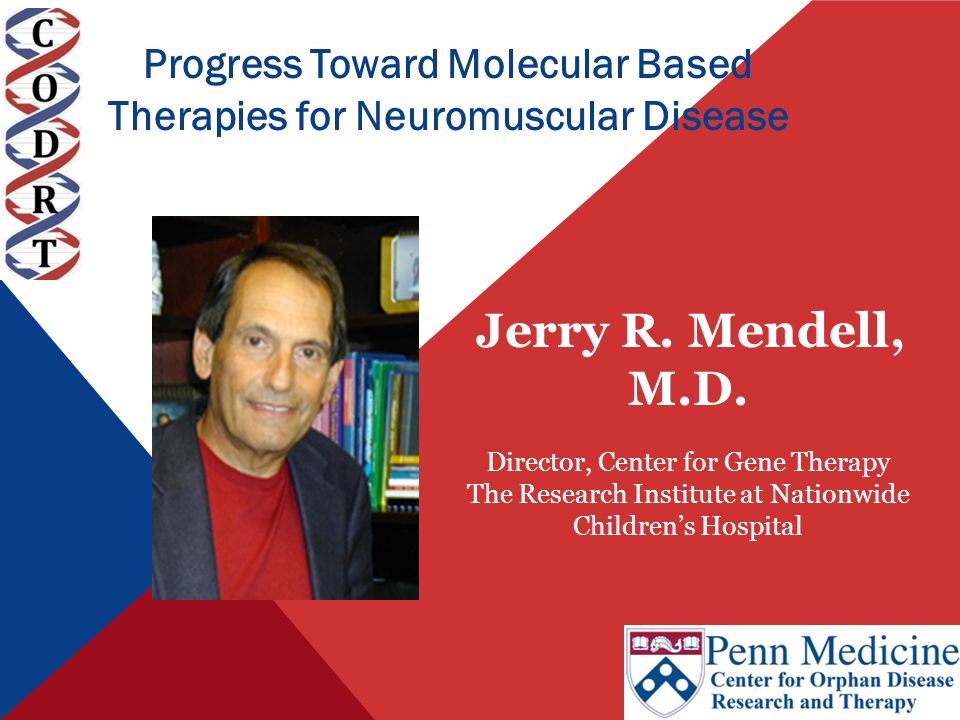 C
O
D
R
T

Progress Toward Molecular Based Therapies for Neuromuscular Disease

Jerry R. Mendell, M.D.

Director, Center for Gene Therapy
The Research Institute at Nationwide Children's Hospital

Penn Medicine
Center for Orphan Disease Research and Therapy